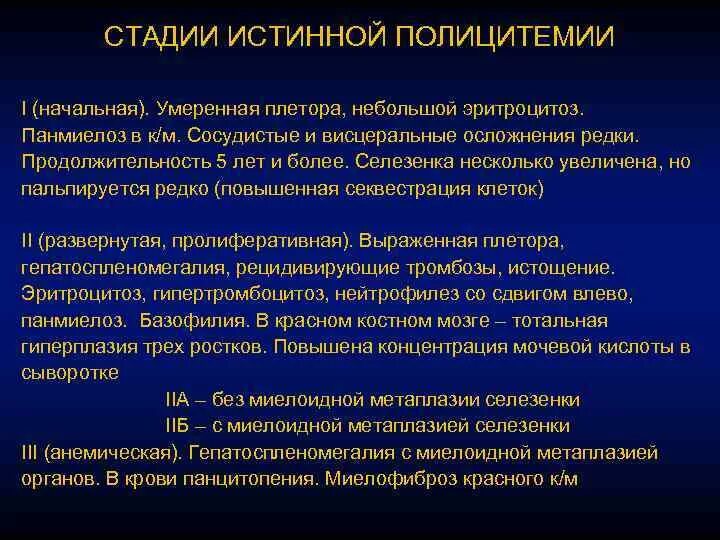 СТАДИИ ИСТИННОЙ ПОЛИЦИТЕМИИ

I (начальная). Умеренная плетора, небольшой эритроцитоз. Панмиелоз в к/м. Сосудистые и висцеральные осложнения редки. Продолжительность 5 лет и более. Селезенка несколько увеличена, но пальпируется редко (повышенная секвестрация клеток)

II (развернутая, пролиферативная). Выраженная плетора, гепатоспленомегалия, рецидивирующие тромбозы, истощение. Эритроцитоз, гипертромбоцитоз, нейтрофилез со сдвигом влево, панмиелоз. Базофилия. В красном костном мозге – тотальная гиперплазия трех ростков. Повышена концентрация мочевой кислоты в сыворотке

IIА – без миелоидной метаплазии селезенки

IIБ – с миелоидной метаплазией селезенки

III (анемическая). Гепатоспленомегалия с миелоидной метаплазией органов. В крови панцитопения. Миелофиброз красного к/м